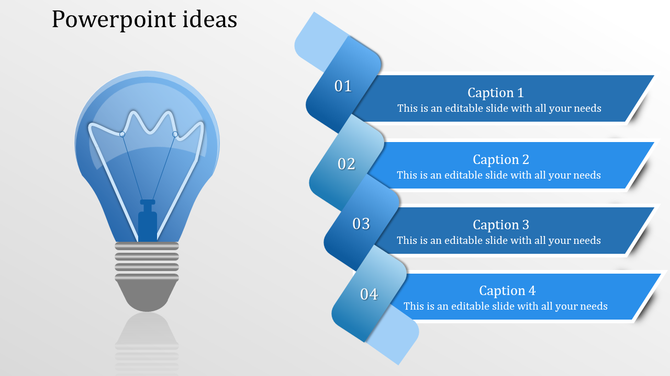 Powerpoint ideas

01
Caption 1
This is an editable slide with all your needs

02
Caption 2
This is an editable slide with all your needs

03
Caption 3
This is an editable slide with all your needs

04
Caption 4
This is an editable slide with all your needs